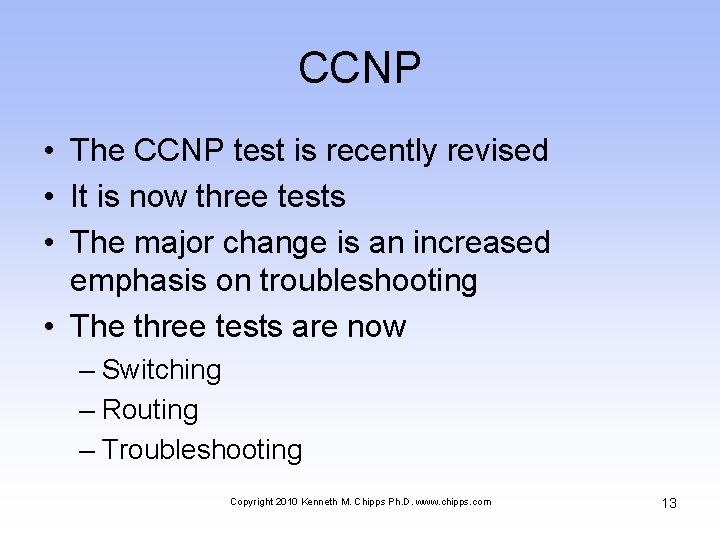 CCNP

• The CCNP test is recently revised
• It is now three tests
• The major change is an increased emphasis on troubleshooting
• The three tests are now
– Switching
– Routing
– Troubleshooting

Copyright 2010 Kenneth M. Chipps Ph.D. www.chipps.com

13